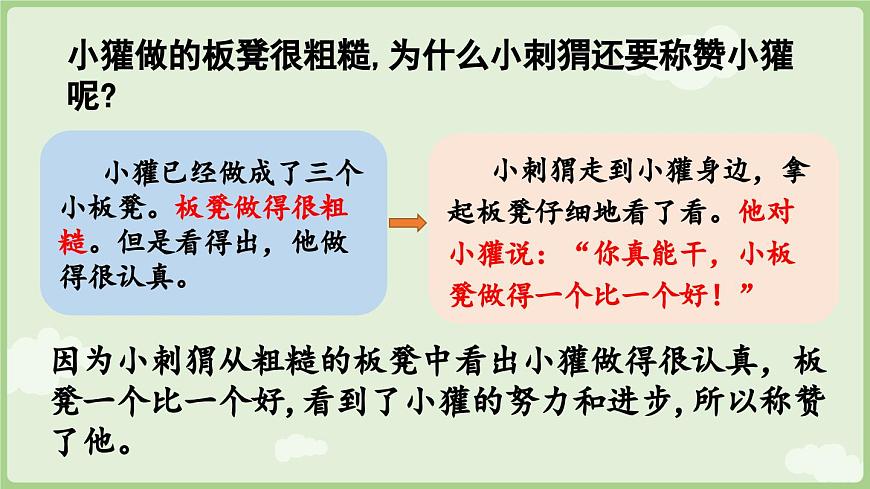 小獾做的板凳很粗糙，为什么小刺猬还要称赞小獾呢？

小獾已经做成了三个小板凳。板凳做得很粗糙。但是看得出，他做得很认真。

小刺猬走到小獾身边，拿起板凳仔细地看了看。他对小獾说：“你真能干，小板凳做得一个比一个好！”

因为小刺猬从粗糙的板凳中看出小獾做得很认真，板凳一个比一个好，看到了小獾的努力和进步，所以称赞了他。